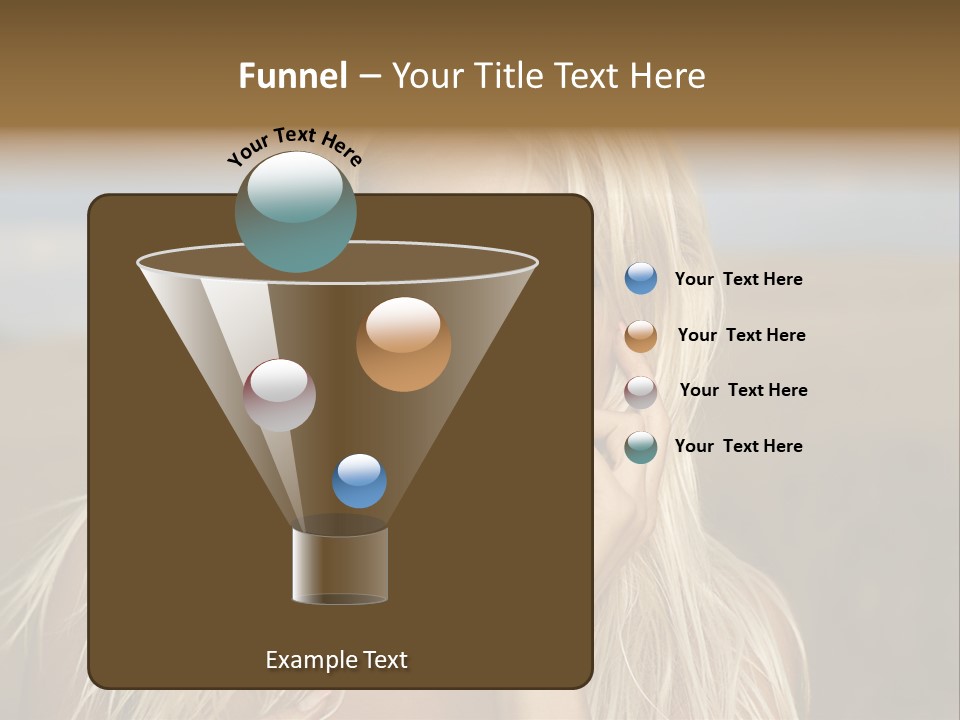 Funnel – Your Title Text Here

Your Text Here

Your Text Here

Your Text Here

Your Text Here

Your Text Here

Example Text